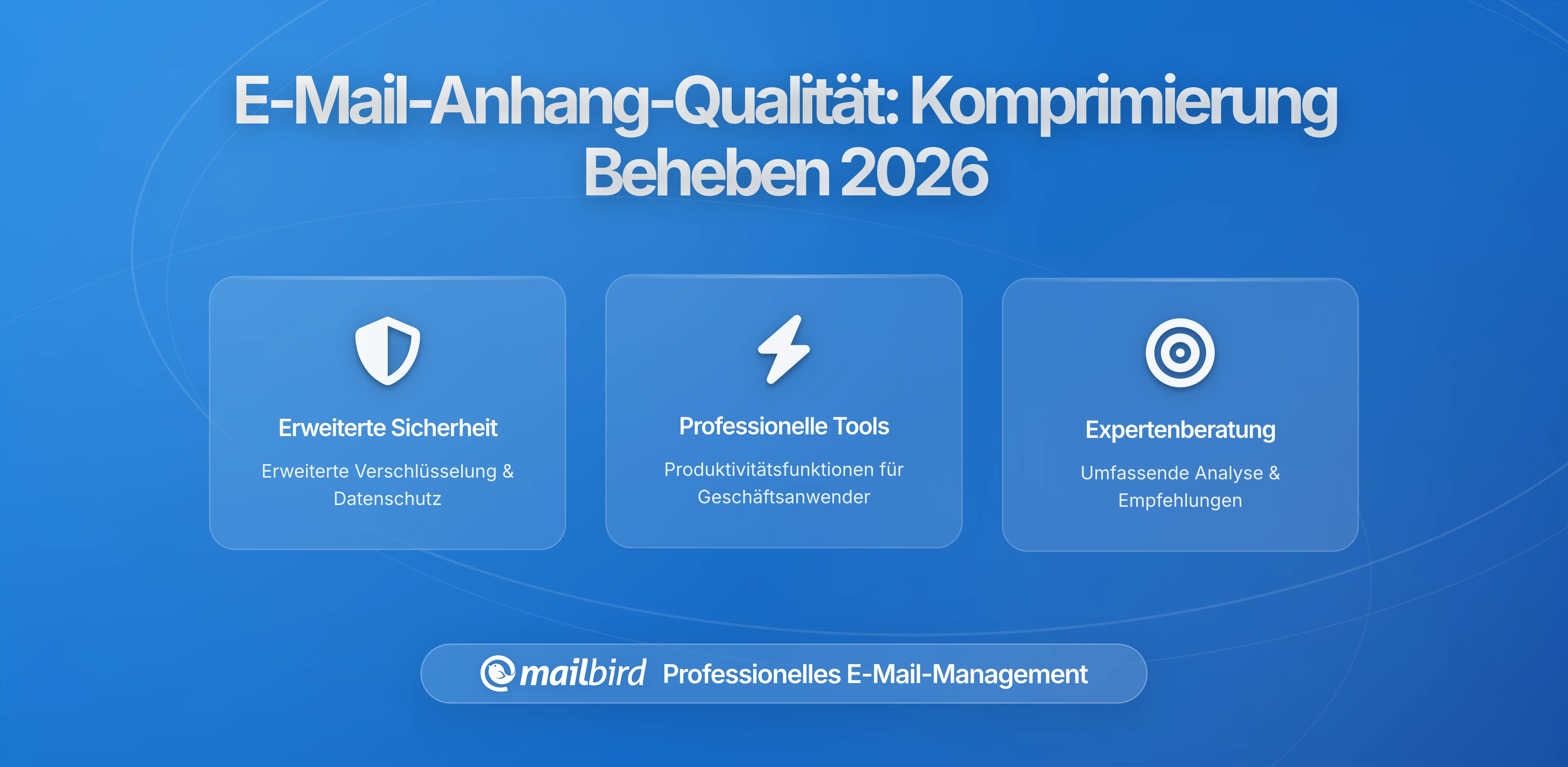 E-Mail-Anhang-Qualität: Komprimierung Beheben 2026

Erweiterte Sicherheit

Erweiterte Verschlüsselung & Datenschutz

Professionelle Tools

Produktivitätsfunktionen für Geschäftsanwender

Expertenberatung

Umfassende Analyse & Empfehlungen

mailbird Professionelles E-Mail-Management